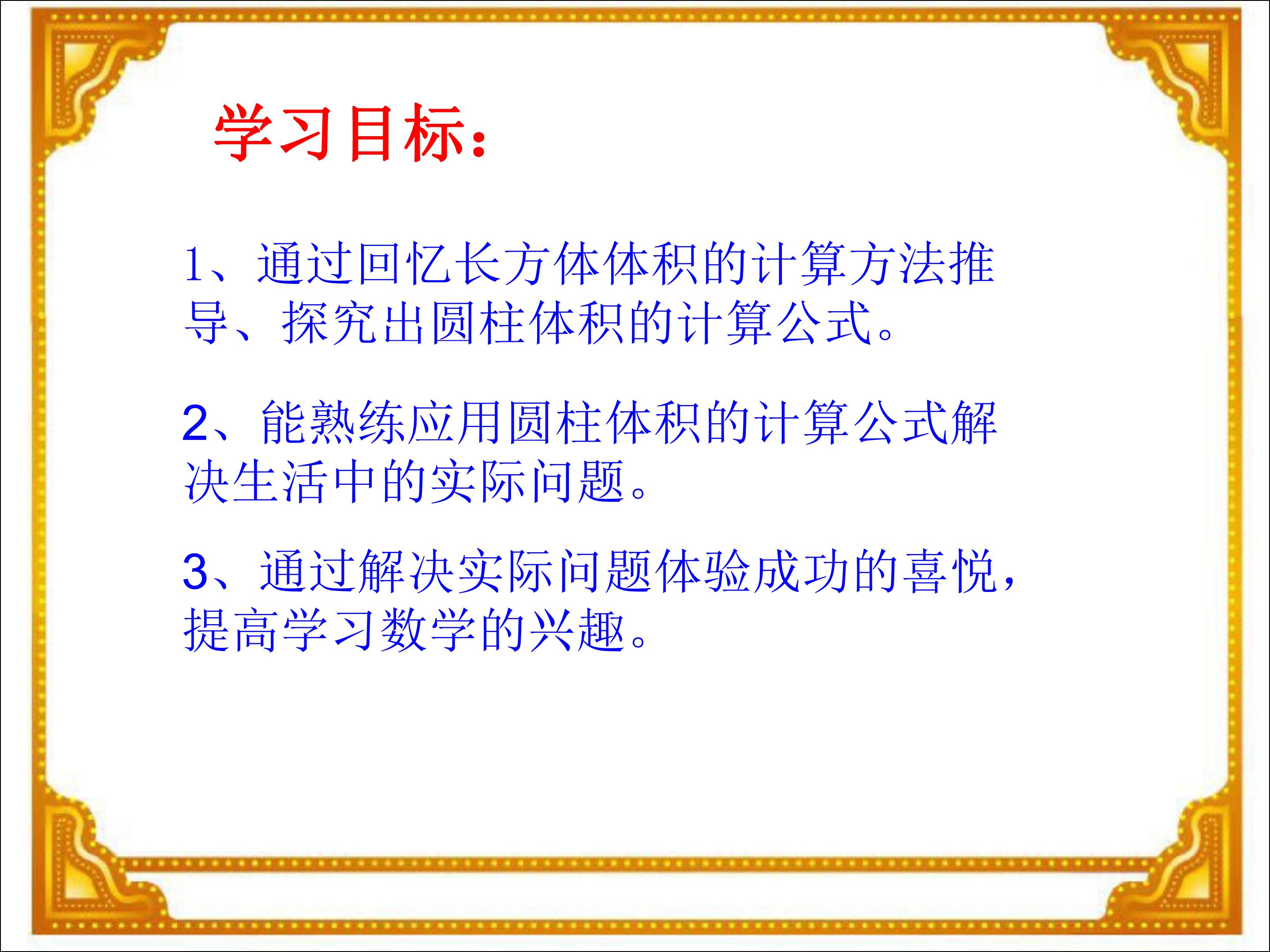 学习目标：

1、通过回忆长方体体积的计算方法推导、探究出圆柱体积的计算公式。

2、能熟练应用圆柱体积的计算公式解决生活中的实际问题。

3、通过解决实际问题体验成功的喜悦，提高学习数学的兴趣。